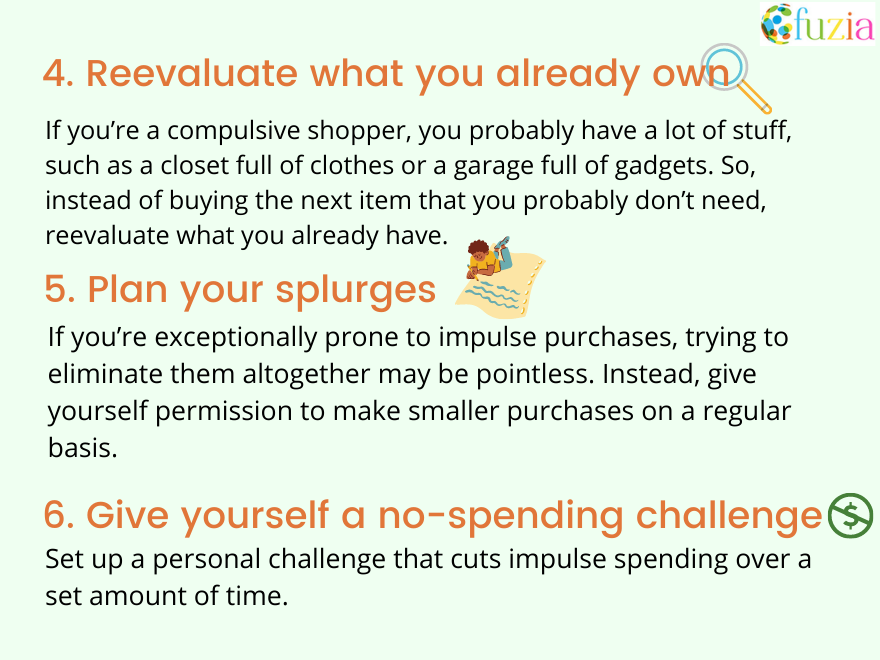 fuzia

4. Reevaluate what you already own

If you’re a compulsive shopper, you probably have a lot of stuff, such as a closet full of clothes or a garage full of gadgets. So, instead of buying the next item that you probably don’t need, reevaluate what you already have.

5. Plan your splurges

If you’re exceptionally prone to impulse purchases, trying to eliminate them altogether may be pointless. Instead, give yourself permission to make smaller purchases on a regular basis.

6. Give yourself a no-spending challenge

Set up a personal challenge that cuts impulse spending over a set amount of time.